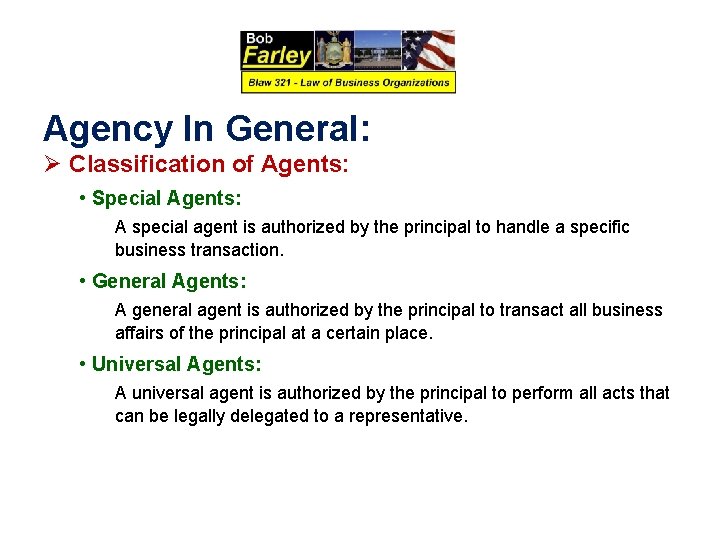 Bob Farley

Blaw 321 - Law of Business Organizations

Agency In General:

➢ Classification of Agents:

• Special Agents:

A special agent is authorized by the principal to handle a specific business transaction.

• General Agents:

A general agent is authorized by the principal to transact all business affairs of the principal at a certain place.

• Universal Agents:

A universal agent is authorized by the principal to perform all acts that can be legally delegated to a representative.